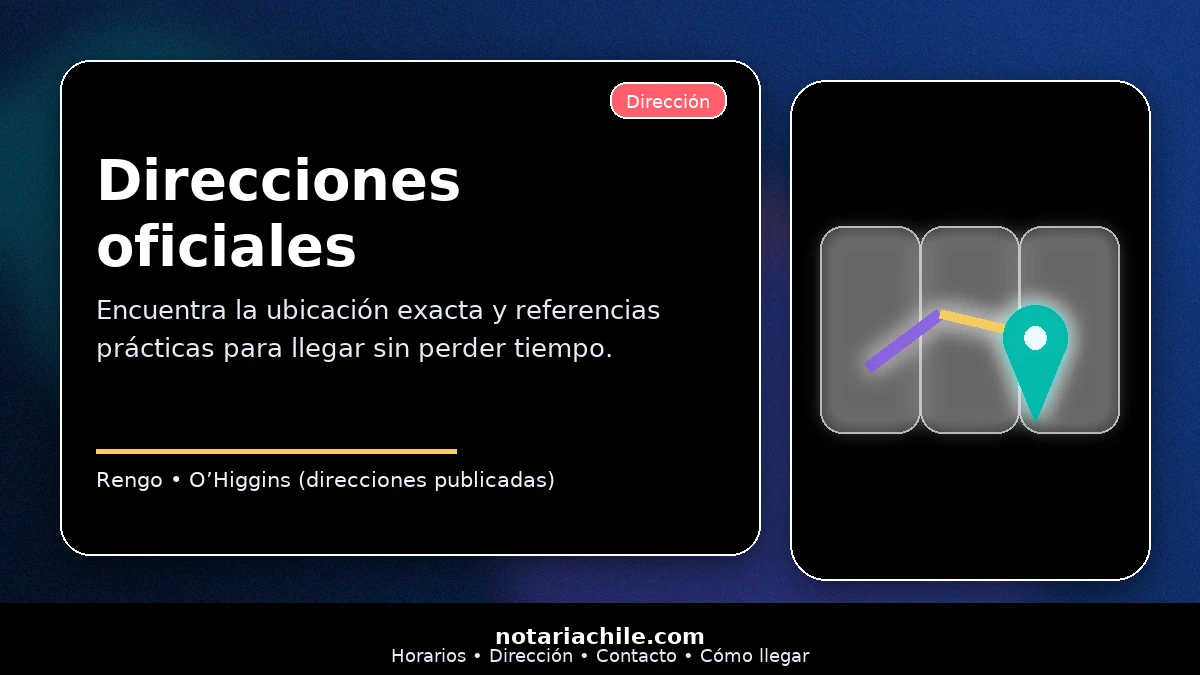 Dirección

Direcciones oficiales

Encuentra la ubicación exacta y referencias prácticas para llegar sin perder tiempo.

Rengo • O’Higgins (direcciones publicadas)

notariachile.com
Horarios • Dirección • Contacto • Cómo llegar